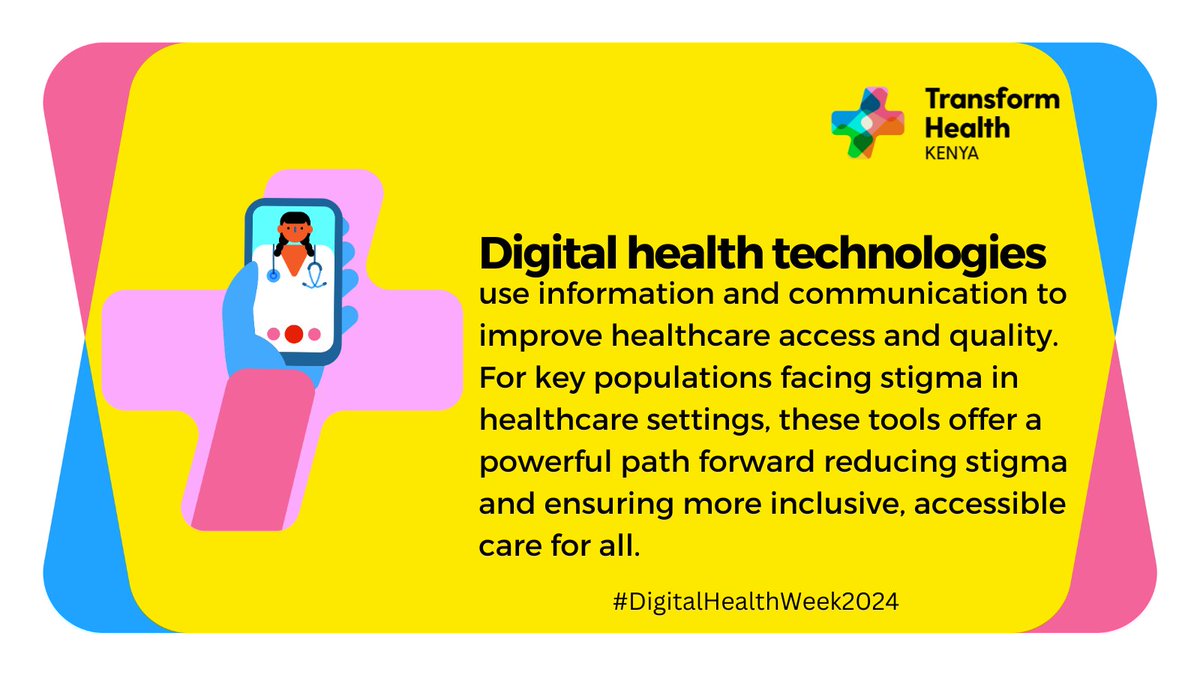 Transform Health
KENYA

Digital health technologies
use information and communication to improve healthcare access and quality. For key populations facing stigma in healthcare settings, these tools offer a powerful path forward reducing stigma and ensuring more inclusive, accessible care for all.

#DigitalHealthWeek2024